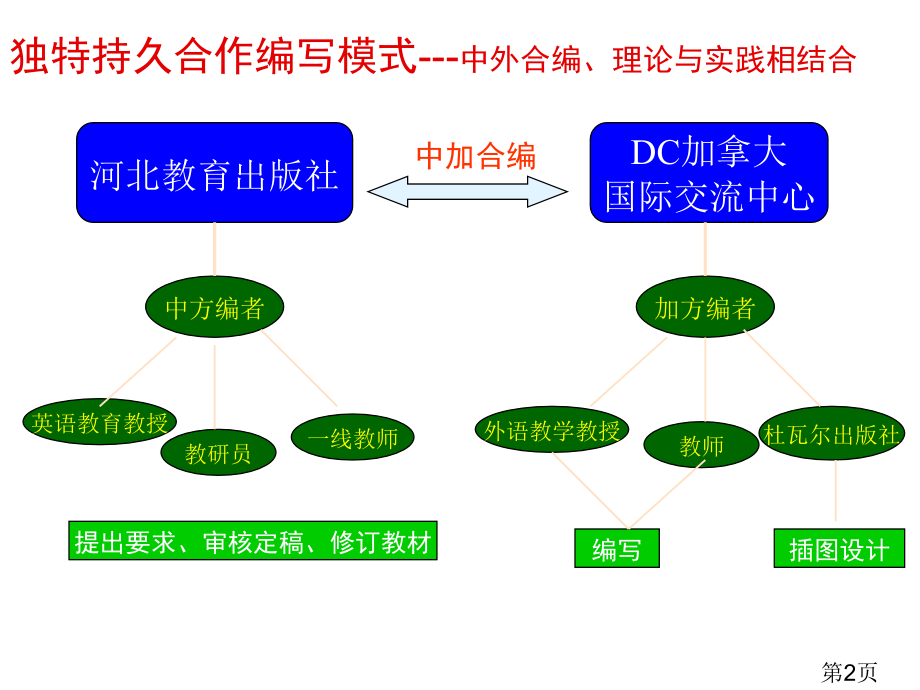 独特持久合作编写模式---中外合编、理论与实践相结合

河北教育出版社

中加合编

DC加拿大国际交流中心

中方编者

加方编者

英语教育教授

教研员

一线教师

外语教学教授

教师

杜瓦尔出版社

提出要求、审核定稿、修订教材

编写

插图设计

第2页